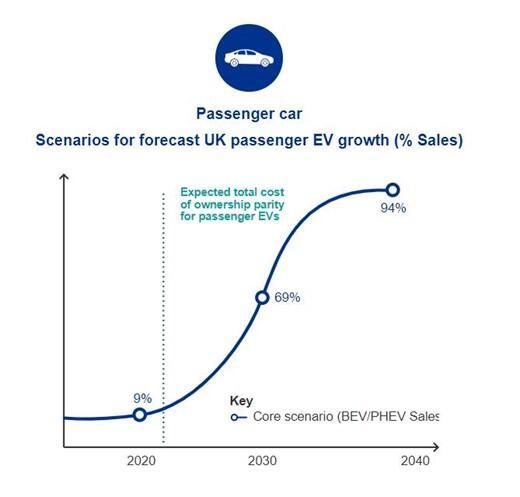 Passenger car
Scenarios for forecast UK passenger EV growth (% Sales)

Expected total cost of ownership parity for passenger EVs

94%

69%

9%

Key
Core scenario (BEV/PHEV Sales

2020
2030
2040